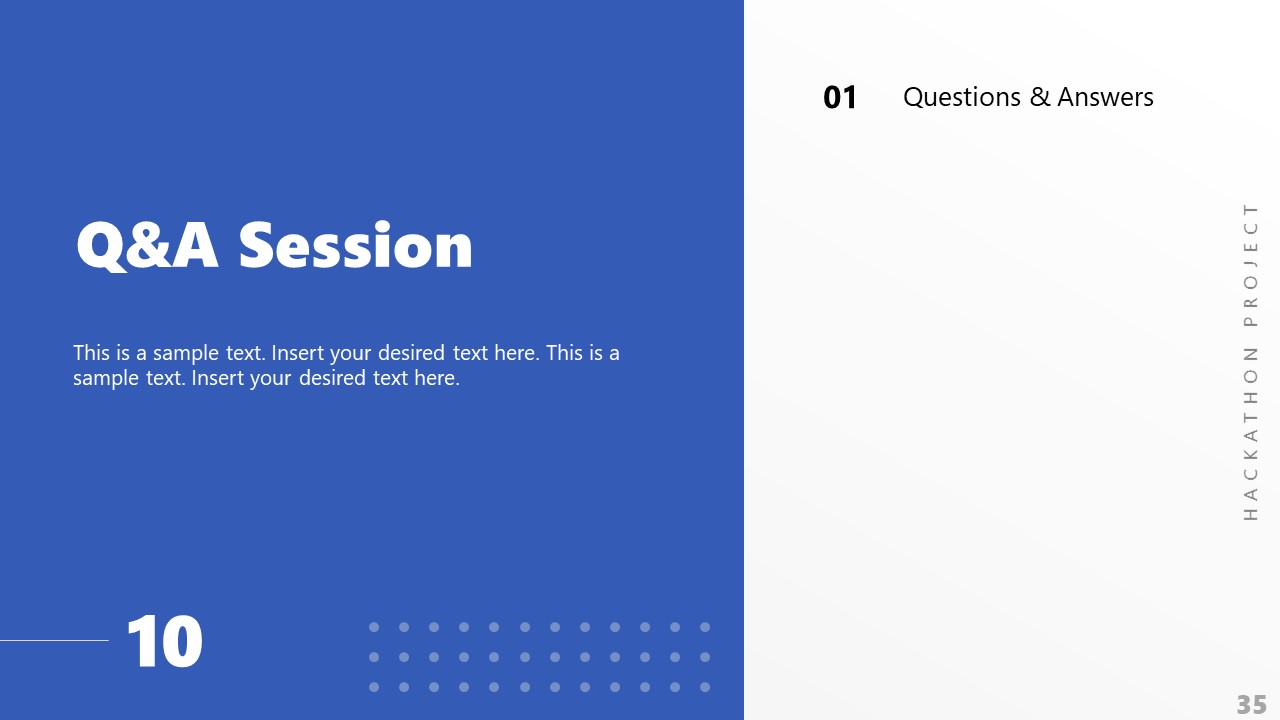 Q&A Session

This is a sample text. Insert your desired text here. This is a sample text. Insert your desired text here.

10

01 Questions & Answers

HACKATHON PROJECT

35